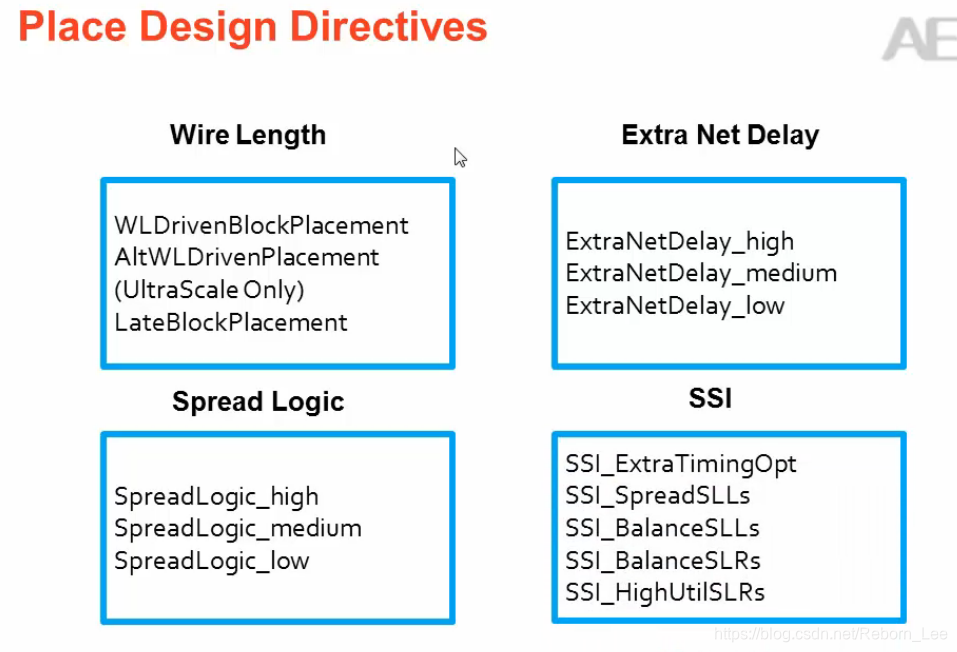 Place Design Directives

AE

Wire Length

WLDrivenBlockPlacement
AltWLDrivenPlacement
(UltraScale Only)
LateBlockPlacement

Extra Net Delay

ExtraNetDelay_high
ExtraNetDelay_medium
ExtraNetDelay_low

Spread Logic

SpreadLogic_high
SpreadLogic_medium
SpreadLogic_low

SSI

SSI_ExtraTimingOpt
SSI_SpreadSLLs
SSI_BalanceSLLs
SSI_BalanceSLRs
SSI_HighUtilSLRs

https://blog.csdn.net/Reborn_Lee